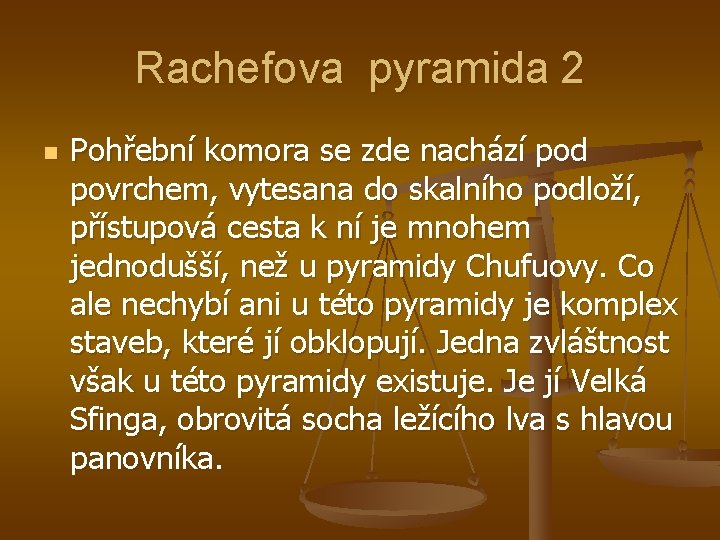 Rachefova pyramida 2

Pohřební komora se zde nachází pod povrchem, vytesana do skalního podloží, přístupová cesta k ní je mnohem jednodušší, než u pyramidy Chufuovy. Co ale nechybí ani u této pyramidy je komplex staveb, které jí obklopují. Jedna zvláštnost však u této pyramidy existuje. Je jí Velká Sfinga, obrovitá socha ležícího lva s hlavou panovníka.